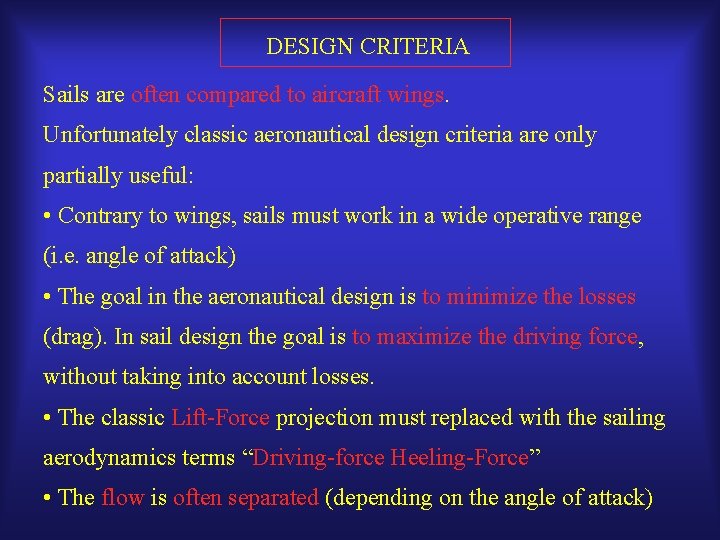 DESIGN CRITERIA

Sails are often compared to aircraft wings.

Unfortunately classic aeronautical design criteria are only partially useful:

• Contrary to wings, sails must work in a wide operative range (i.e. angle of attack)

• The goal in the aeronautical design is to minimize the losses (drag). In sail design the goal is to maximize the driving force, without taking into account losses.

• The classic Lift-Force projection must replaced with the sailing aerodynamics terms “Driving-force Heeling-Force”

• The flow is often separated (depending on the angle of attack)